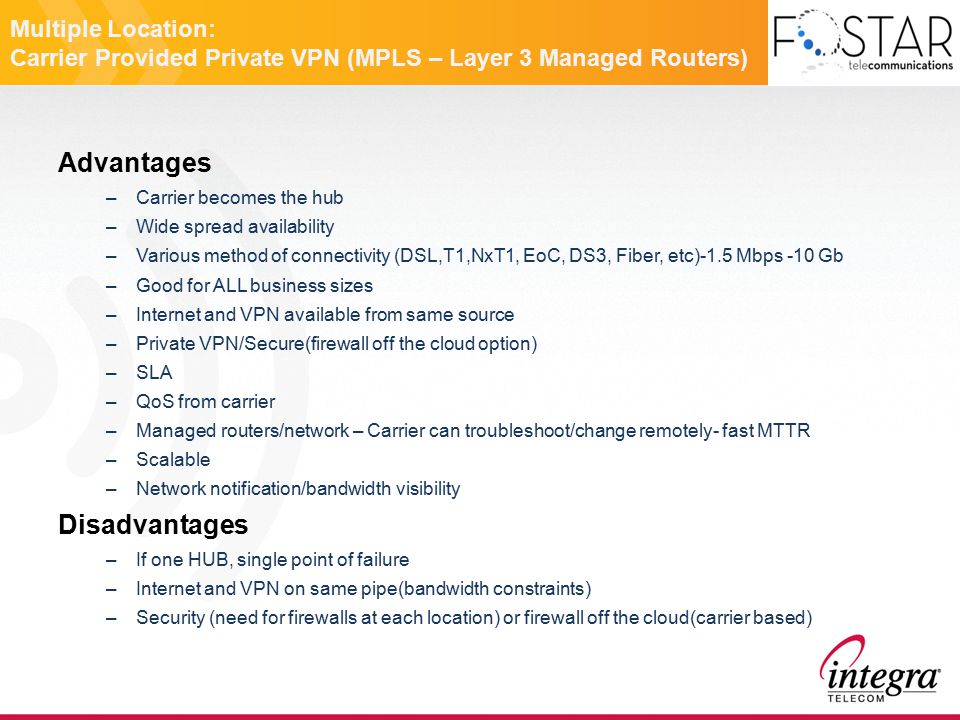 Multiple Location:
Carrier Provided Private VPN (MPLS – Layer 3 Managed Routers)

FOSTAR telecommunications

Advantages
– Carrier becomes the hub
– Wide spread availability
– Various method of connectivity (DSL,T1,NxT1, EoC, DS3, Fiber, etc)-1.5 Mbps -10 Gb
– Good for ALL business sizes
– Internet and VPN available from same source
– Private VPN/Secure(firewall off the cloud option)
– SLA
– QoS from carrier
– Managed routers/network – Carrier can troubleshoot/change remotely- fast MTTR
– Scalable
– Network notification/bandwidth visibility

Disadvantages
– If one HUB, single point of failure
– Internet and VPN on same pipe(bandwidth constraints)
– Security (need for firewalls at each location) or firewall off the cloud(carrier based)

integra TELECOM